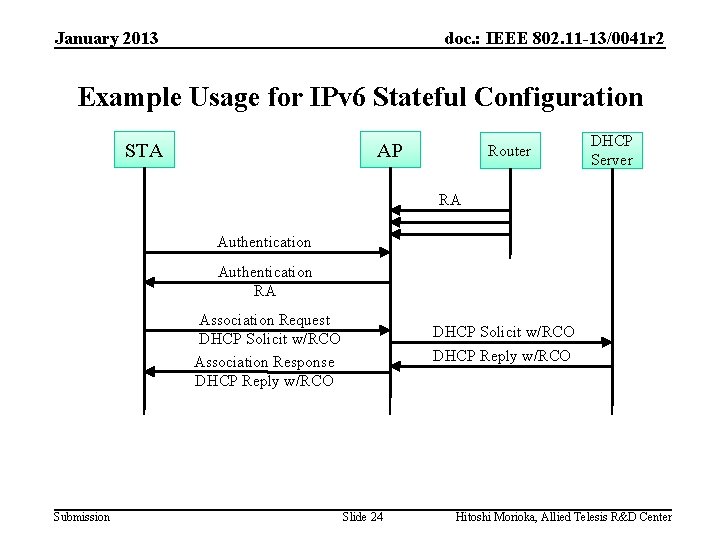 January 2013

doc.: IEEE 802.11-13/0041r2

Example Usage for IPv6 Stateful Configuration

STA

AP

Router

DHCP Server

RA

Authentication

Authentication
RA

Association Request
DHCP Solicit w/RCO

DHCP Solicit w/RCO

DHCP Reply w/RCO

Association Response
DHCP Reply w/RCO

Submission

Slide 24

Hitoshi Morioka, Allied Telesis R&D Center